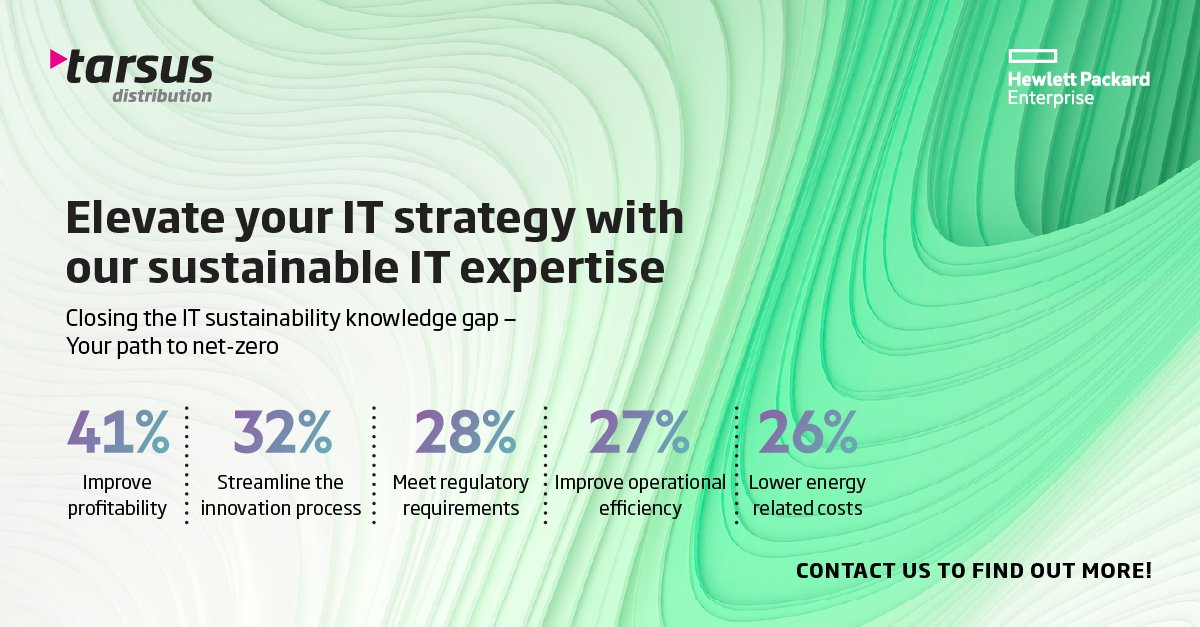 tarsus
distribution

Hewlett Packard
Enterprise

Elevate your IT strategy with our sustainable IT expertise

Closing the IT sustainability knowledge gap – Your path to net-zero

41%
Improve profitability

32%
Streamline the innovation process

28%
Meet regulatory requirements

27%
Improve operational efficiency

26%
Lower energy related costs

CONTACT US TO FIND OUT MORE!